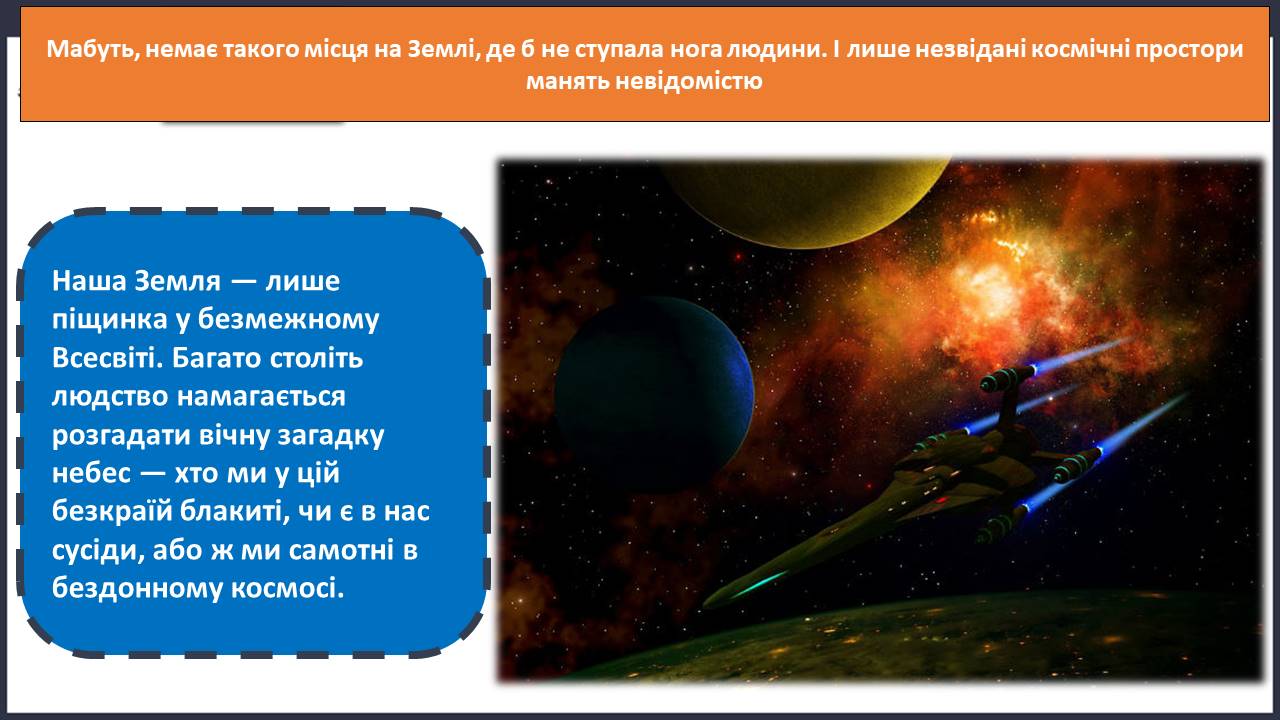 Мабуть, немає такого місця на Землі, де б не ступала нога людини. І лише незвідані космічні простори манять невідомістю

Наша Земля — лише піщинка у безмежному Всесвіті. Багато століть людство намагається розгадати вічну загадку небес — хто ми у цій безкраїй блакиті, чи є в нас сусіди, або ж ми самотні в бездонному космосі.